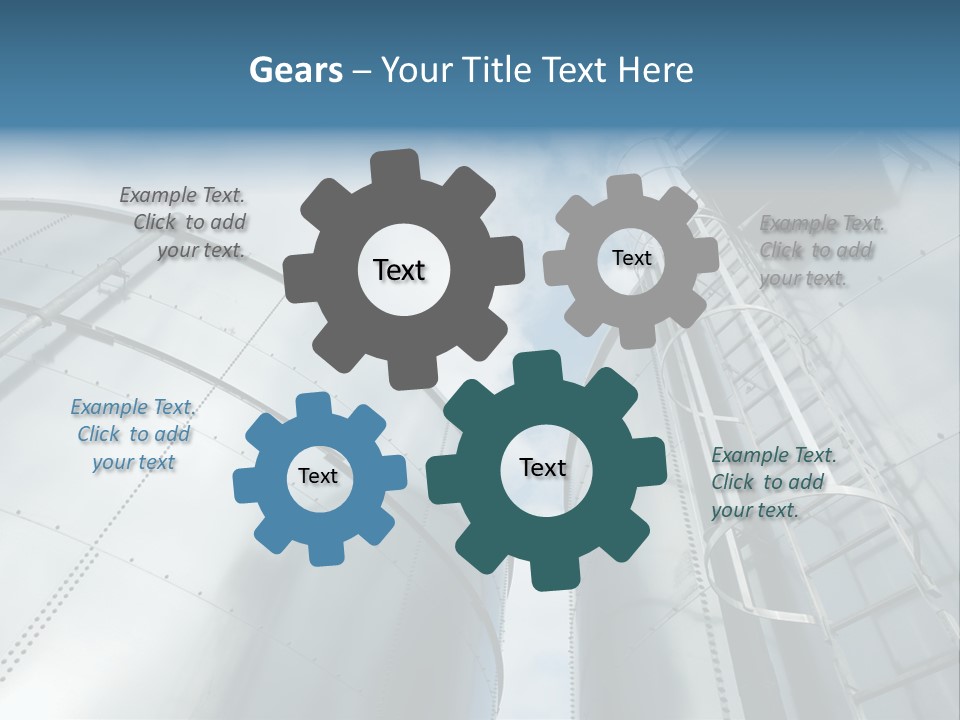 Gears – Your Title Text Here

Example Text. Click to add your text.

Text

Text

Example Text. Click to add your text.

Example Text. Click to add your text

Text

Text

Example Text. Click to add your text.